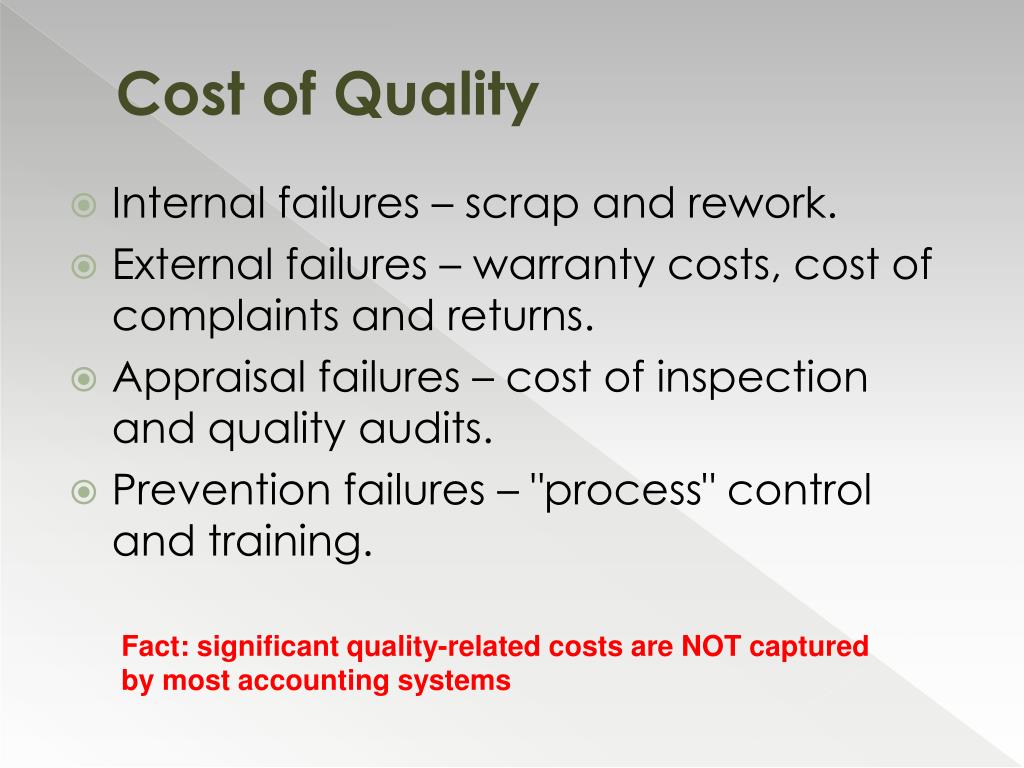 Cost of Quality

Internal failures – scrap and rework.

External failures – warranty costs, cost of complaints and returns.

Appraisal failures – cost of inspection and quality audits.

Prevention failures – "process" control and training.

Fact: significant quality-related costs are NOT captured by most accounting systems